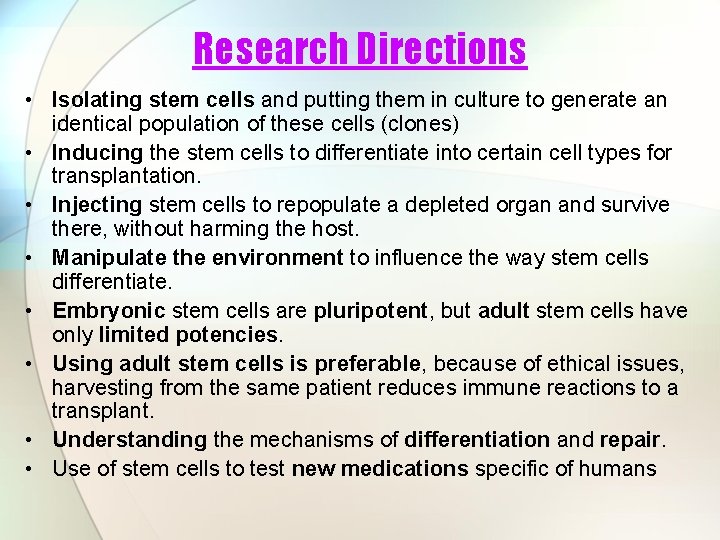 Research Directions

• Isolating stem cells and putting them in culture to generate an identical population of these cells (clones)
• Inducing the stem cells to differentiate into certain cell types for transplantation.
• Injecting stem cells to repopulate a depleted organ and survive there, without harming the host.
• Manipulate the environment to influence the way stem cells differentiate.
• Embryonic stem cells are pluripotent, but adult stem cells have only limited potencies.
• Using adult stem cells is preferable, because of ethical issues, harvesting from the same patient reduces immune reactions to a transplant.
• Understanding the mechanisms of differentiation and repair.
• Use of stem cells to test new medications specific of humans